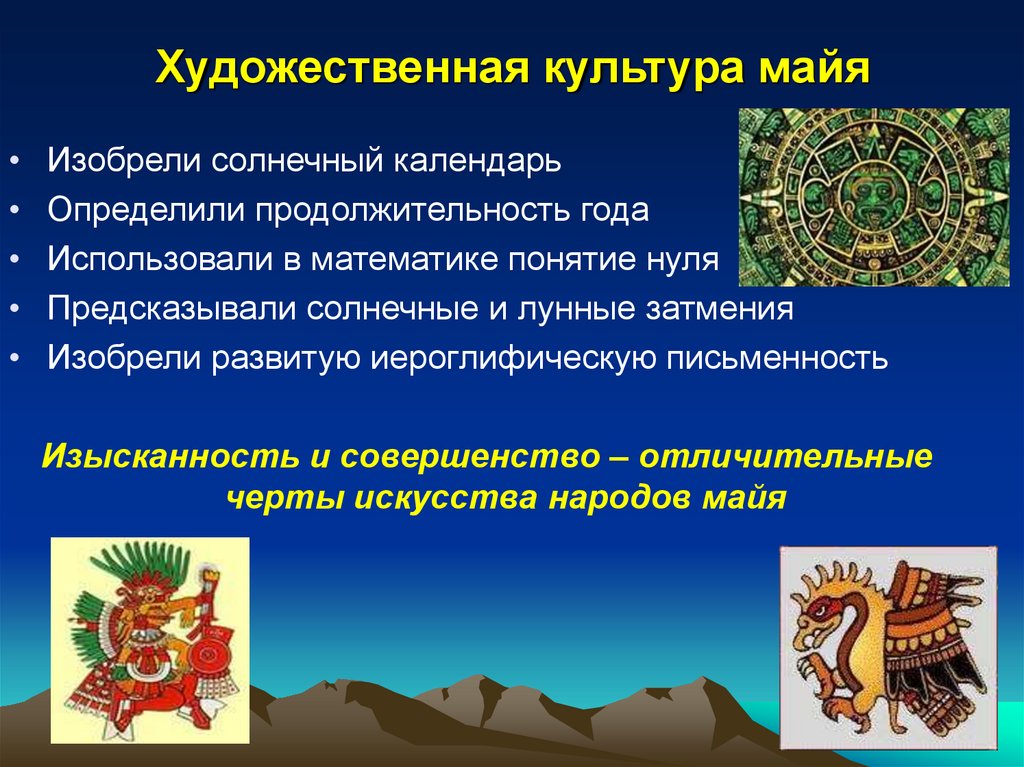 Художественная культура майя

• Изобрели солнечный календарь
• Определили продолжительность года
• Использовали в математике понятие нуля
• Предсказывали солнечные и лунные затмения
• Изобрели развитую иероглифическую письменность

Изысканность и совершенство – отличительные черты искусства народов майя